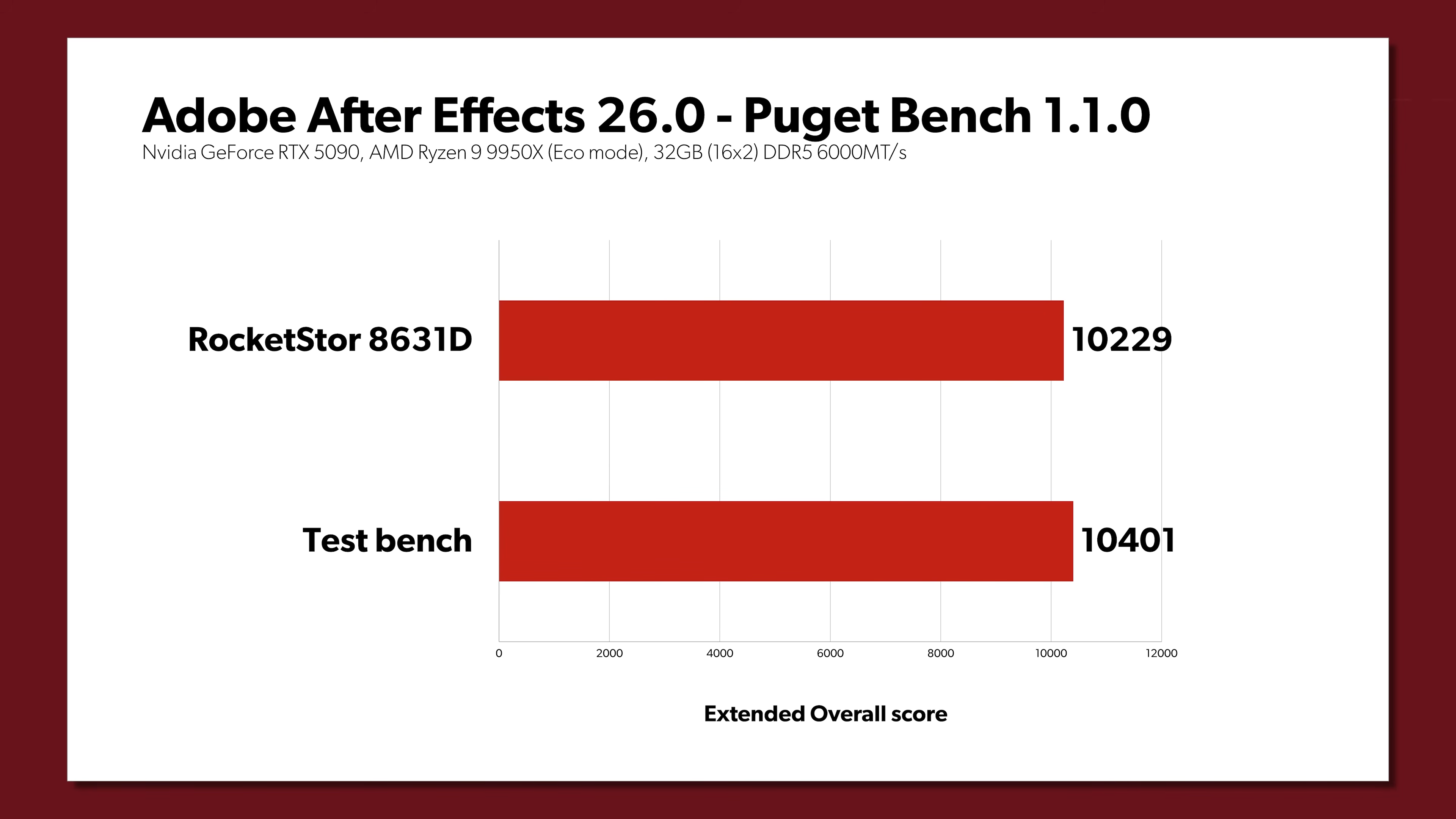 Adobe After Effects 26.0 - Puget Bench 1.1.0
Nvidia GeForce RTX 5090, AMD Ryzen 9 9950X (Eco mode), 32GB (16x2) DDR5 6000MT/s

RocketStor 8631D 10229

Test bench 10401

0 2000 4000 6000 8000 10000 12000

Extended Overall score